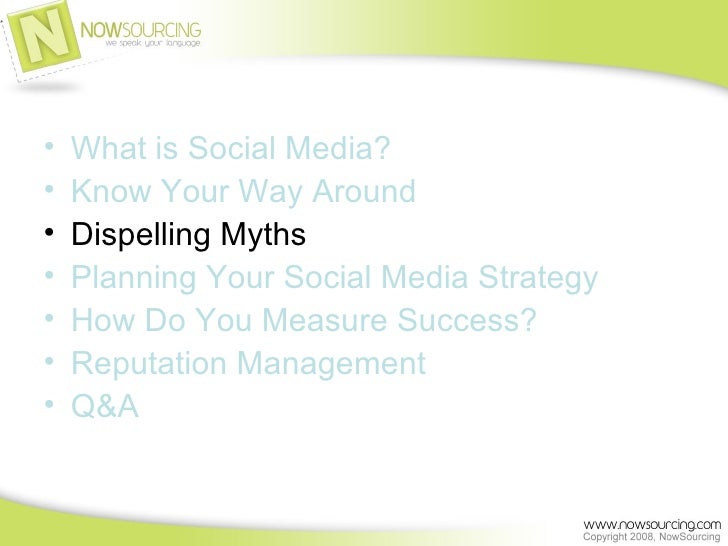 N NOWSOURCING
we speak your language

• What is Social Media?
• Know Your Way Around
• Dispelling Myths
• Planning Your Social Media Strategy
• How Do You Measure Success?
• Reputation Management
• Q&A

www.nowsourcing.com
Copyright 2008, NowSourcing